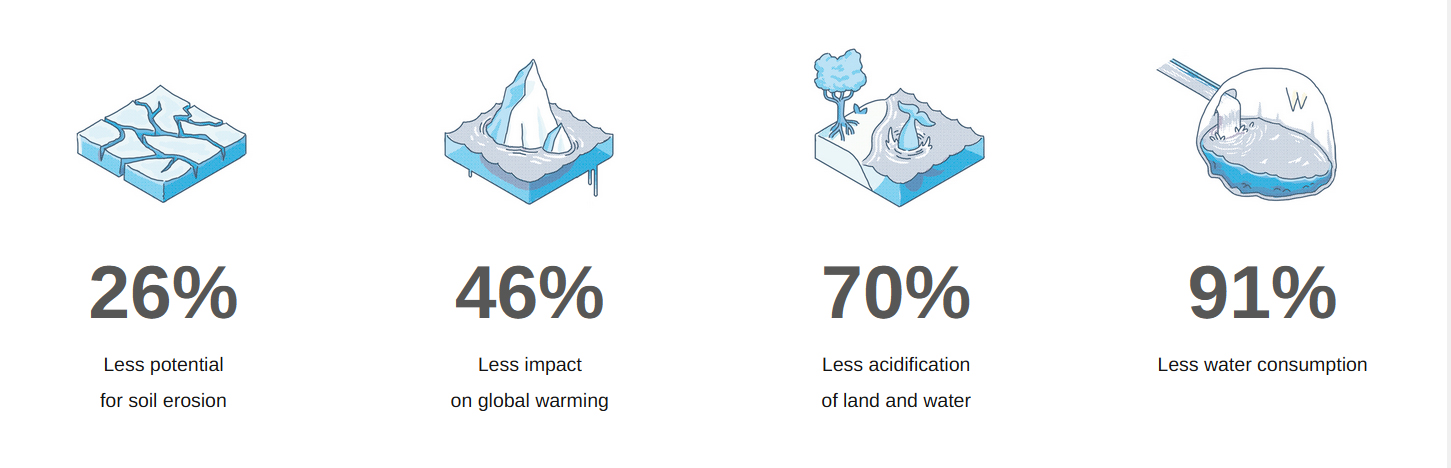 26%

Less potential for soil erosion

46%

Less impact on global warming

70%

Less acidification of land and water

91%

Less water consumption